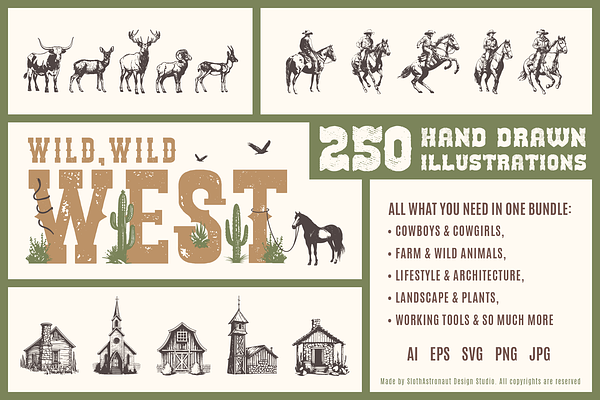 WILD, WILD
WEST

250 HAND DRAWN ILLUSTRATIONS

ALL WHAT YOU NEED IN ONE BUNDLE:
• COWBOYS & COWGIRLS,
• FARM & WILD ANIMALS,
• LIFESTYLE & ARCHITECTURE,
• LANDSCAPE & PLANTS,
• WORKING TOOLS & SO MUCH MORE

AI EPS SVG PNG JPG

Made by SlothAstronaut Design Studio. All copyrights are reserved